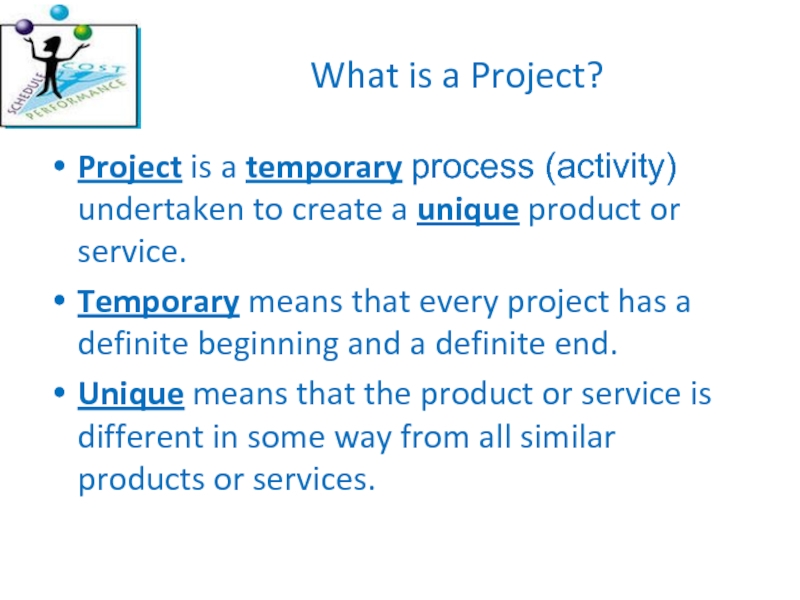 SCHEDULE COST PERFORMANCE

What is a Project?

• Project is a temporary process (activity) undertaken to create a unique product or service.

• Temporary means that every project has a definite beginning and a definite end.

• Unique means that the product or service is different in some way from all similar products or services.